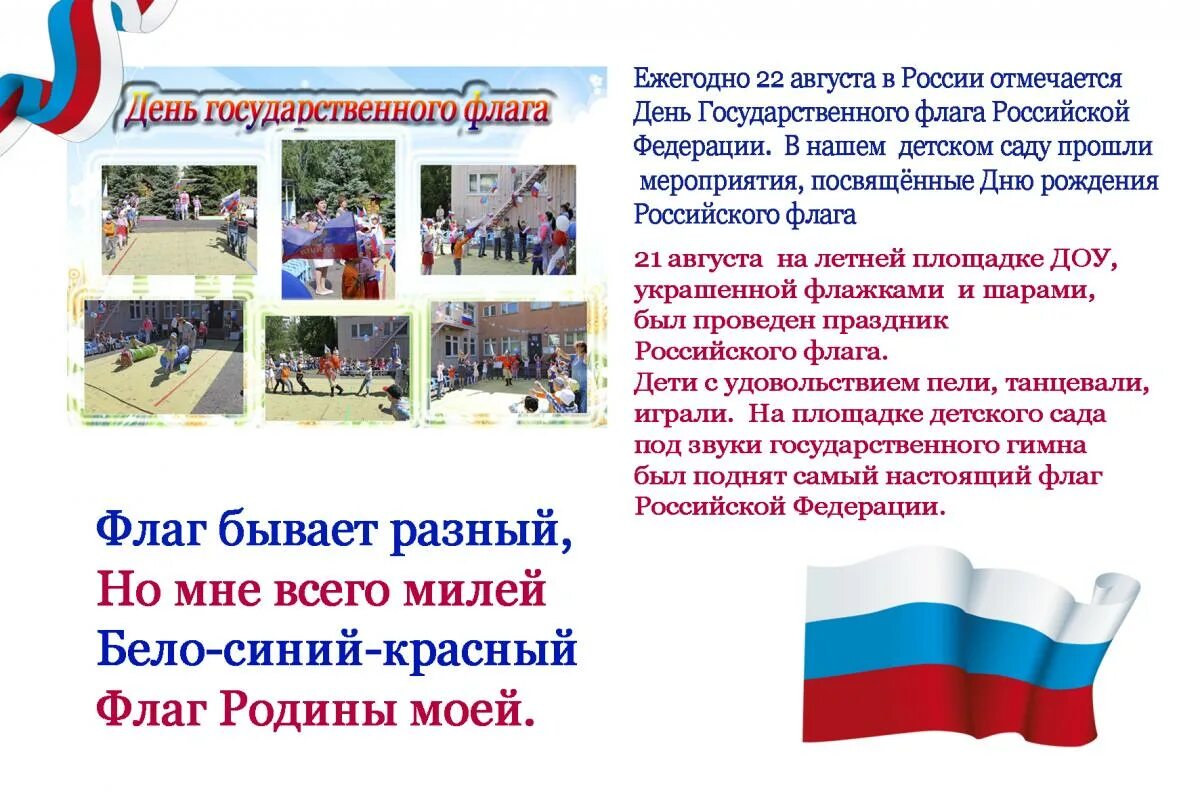 День государственного флага

Ежегодно 22 августа в России отмечается День Государственного флага Российской Федерации. В нашем детском саду прошли мероприятия, посвящённые Дню рождения Российского флага

21 августа на летней площадке ДОУ, украшенной флажками и шарами, был проведен праздник Российского флага.
Дети с удовольствием пели, танцевали, играли. На площадке детского сада под звуки государственного гимна был поднят самый настоящий флаг Российской Федерации.

Флаг бывает разный,
Но мне всего милей
Бело-синий-красный
Флаг Родины моей.